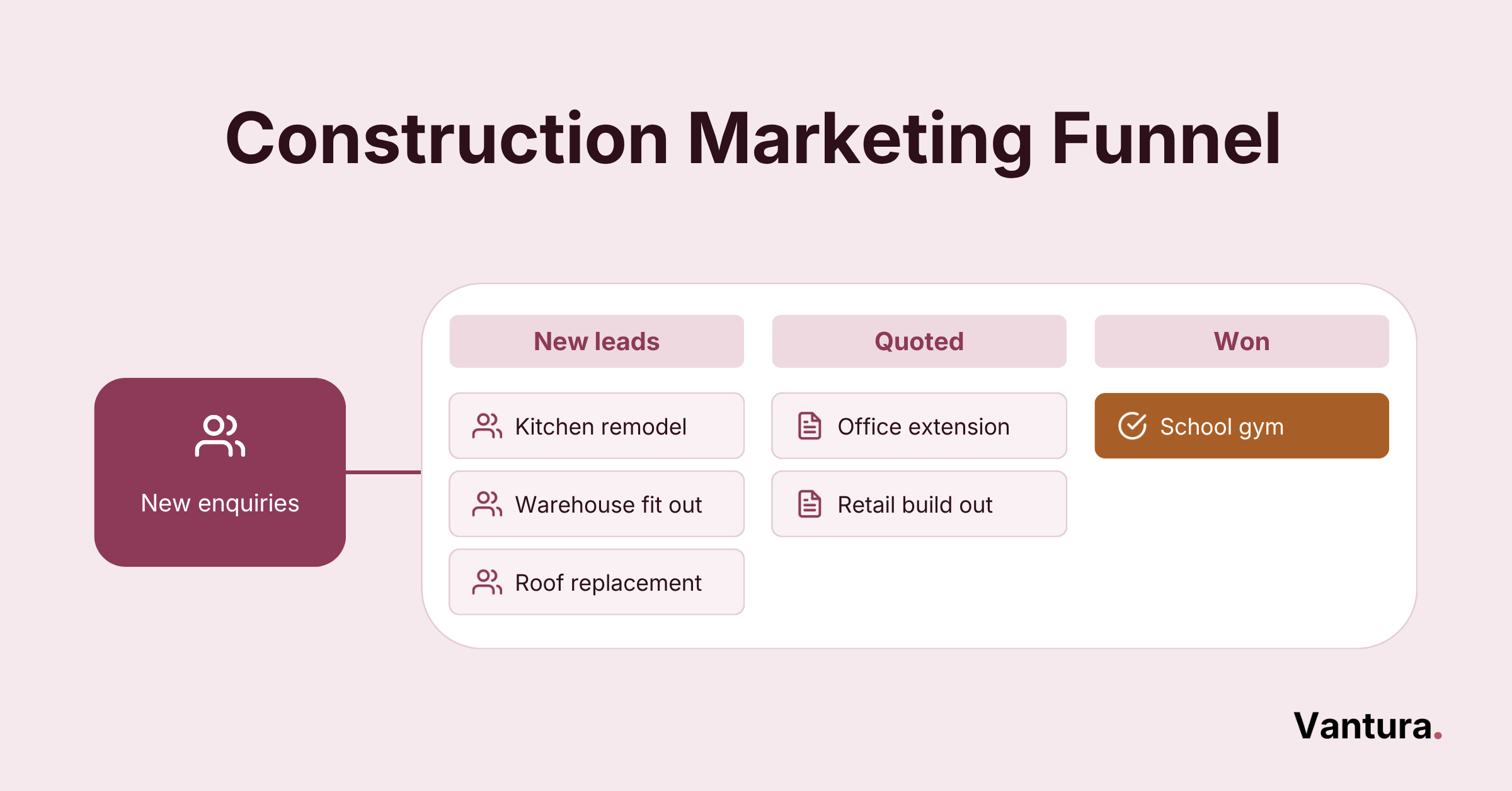 Construction Marketing Funnel

New enquiries

New leads

Kitchen remodel

Warehouse fit out

Roof replacement

Quoted

Office extension

Retail build out

Won

School gym

Vantura.